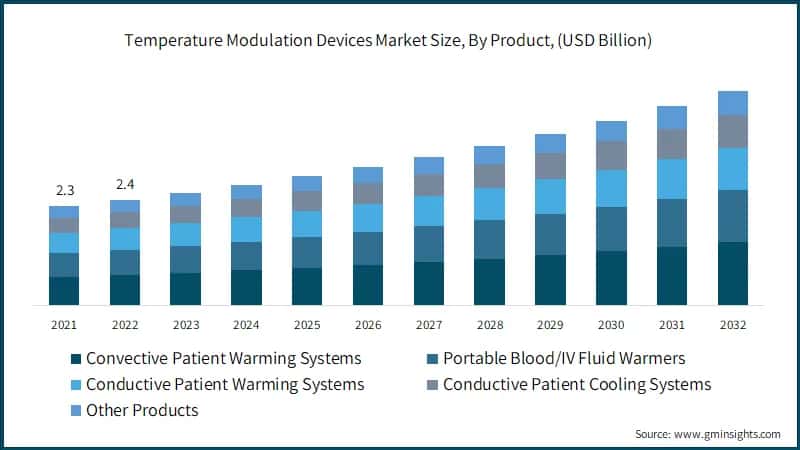 Temperature Modulation Devices Market Size, By Product, (USD Billion)

2.3
2.4

2021 2022 2023 2024 2025 2026 2027 2028 2029 2030 2031 2032

Convective Patient Warming Systems
Portable Blood/IV Fluid Warmers
Conductive Patient Warming Systems
Conductive Patient Cooling Systems
Other Products

Source: www.gminsights.com